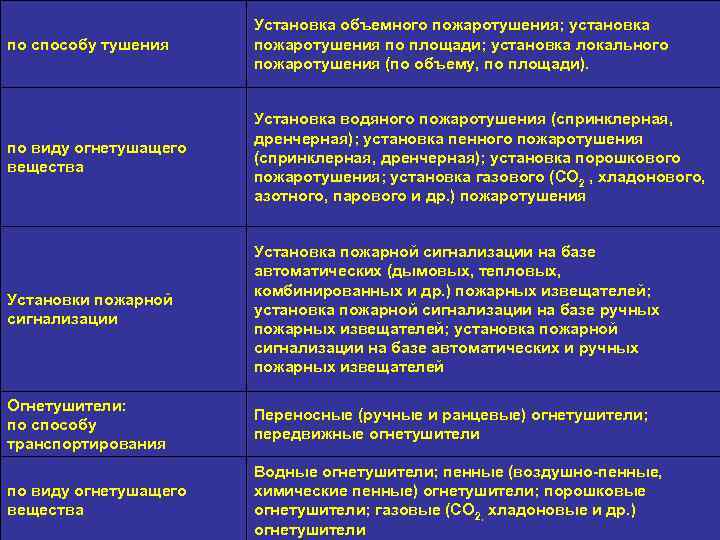 | | |
|---|---|
| по способу тушения | Установка объемного пожаротушения; установка пожаротушения по площади; установка локального пожаротушения (по объему, по площади). |
| по виду огнетушащего вещества | Установка водяного пожаротушения (спринклерная, дренчерная); установка пенного пожаротушения (спринклерная, дренчерная); установка порошкового пожаротушения; установка газового ($CO_2$ , хладонового, азотного, парового и др.) пожаротушения |
| Установки пожарной сигнализации | Установка пожарной сигнализации на базе автоматических (дымовых, тепловых, комбинированных и др.) пожарных извещателей; установка пожарной сигнализации на базе ручных пожарных извещателей; установка пожарной сигнализации на базе автоматических и ручных пожарных извещателей |
| Огнетушители: по способу транспортирования | Переносные (ручные и ранцевые) огнетушители; передвижные огнетушители |
| по виду огнетушащего вещества | Водные огнетушители; пенные (воздушно-пенные, химические пенные) огнетушители; порошковые огнетушители; газовые ($CO_2$, хладоновые и др.) огнетушители |